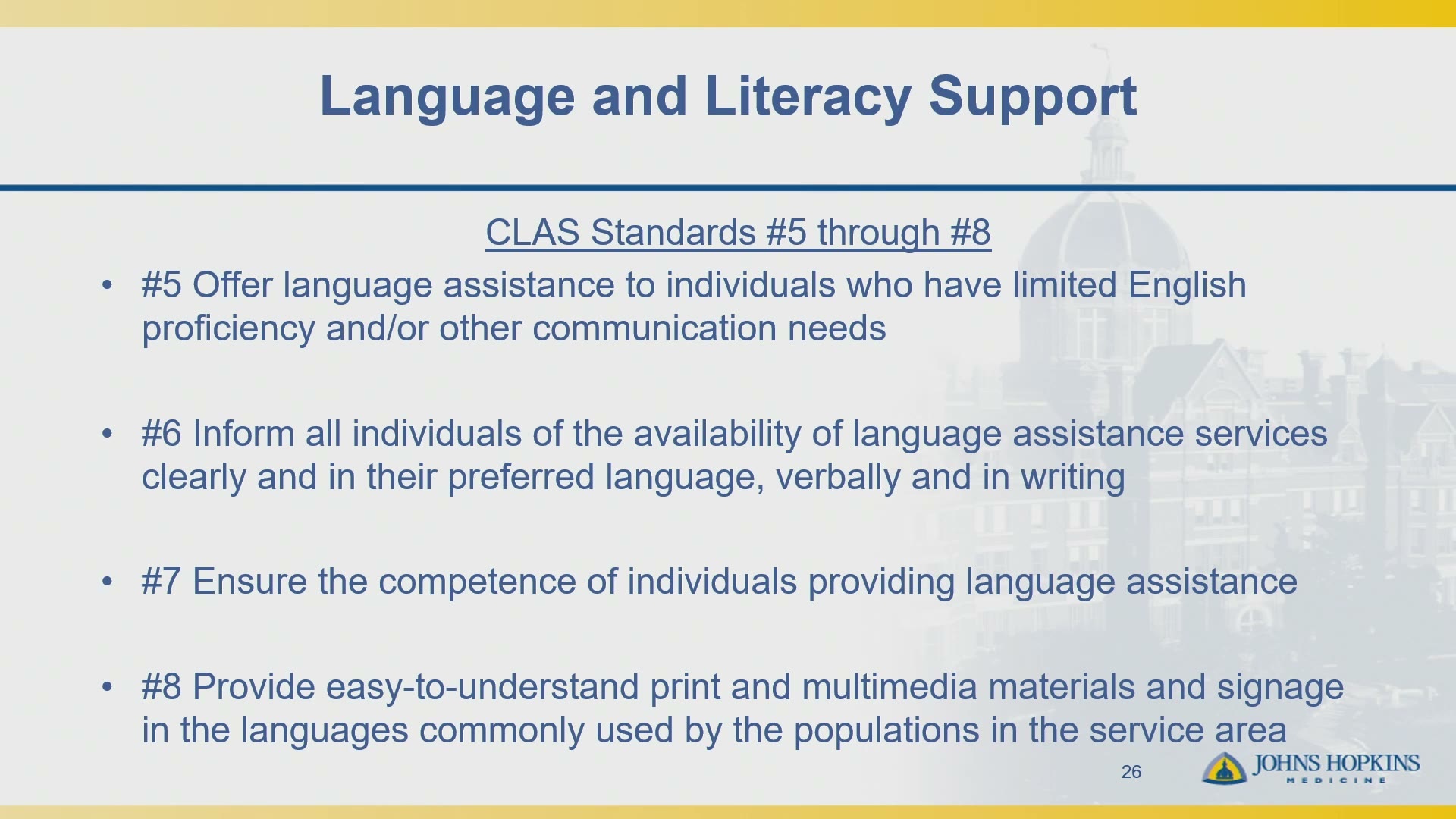 Language and Literacy Support

CLAS Standards #5 through #8

• #5 Offer language assistance to individuals who have limited English proficiency and/or other communication needs

• #6 Inform all individuals of the availability of language assistance services clearly and in their preferred language, verbally and in writing

• #7 Ensure the competence of individuals providing language assistance

• #8 Provide easy-to-understand print and multimedia materials and signage in the languages commonly used by the populations in the service area

26

JOHNS HOPKINS
MEDICINE